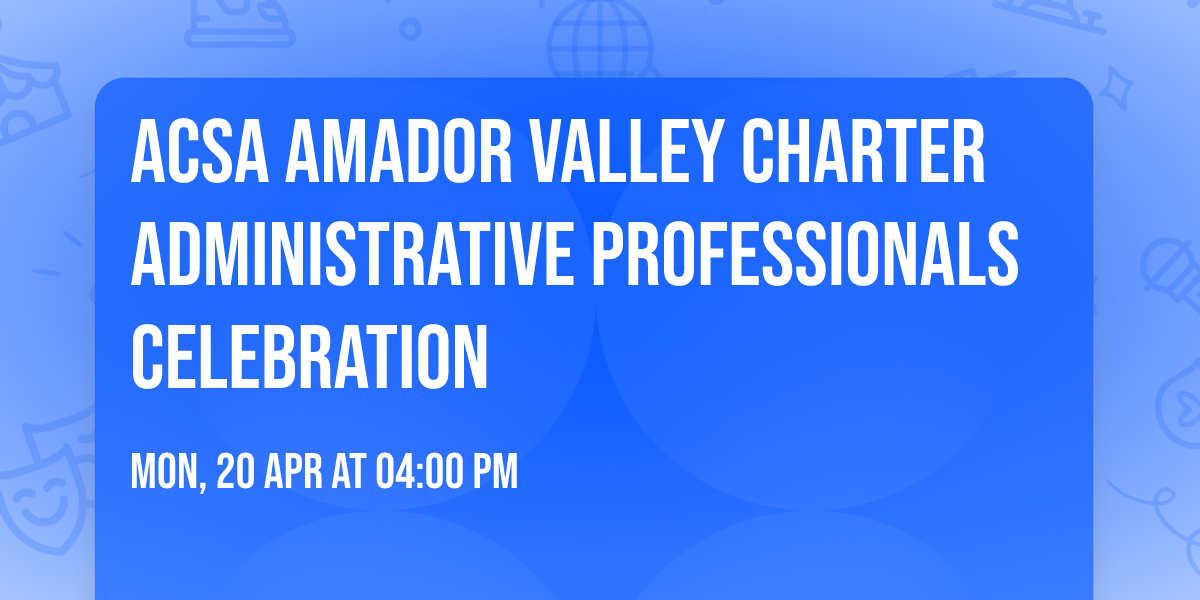 ACSA AMADOR VALLEY CHARTER ADMINISTRATIVE PROFESSIONALS CELEBRATION

MON, 20 APR AT 04:00 PM